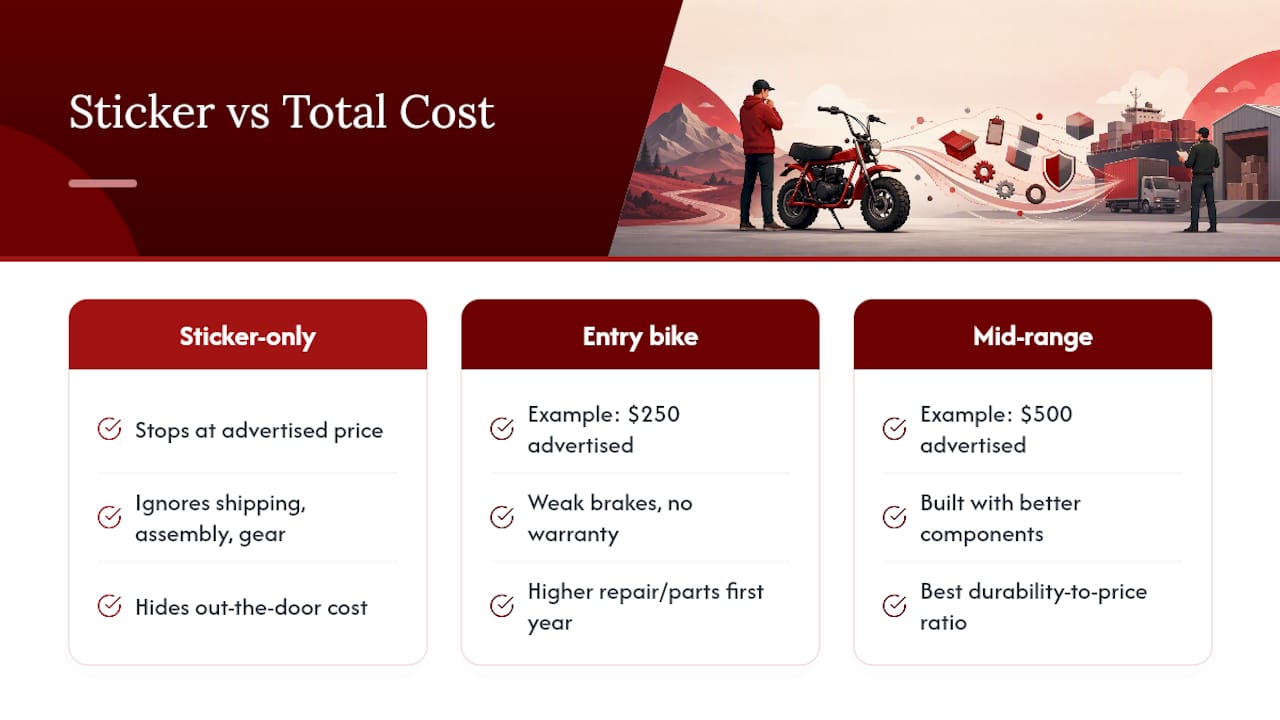 Sticker vs Total Cost

Sticker-only

Stops at advertised price

Ignores shipping, assembly, gear

Hides out-the-door cost

Entry bike

Example: \$250 advertised

Weak brakes, no warranty

Higher repair/parts first year

Mid-range

Example: \$500 advertised

Built with better components

Best durability-to-price ratio